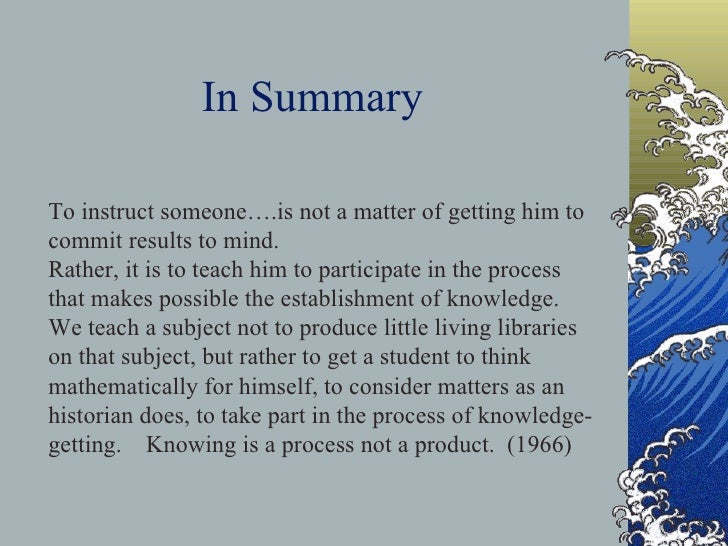 In Summary

To instruct someone….is not a matter of getting him to commit results to mind.
Rather, it is to teach him to participate in the process that makes possible the establishment of knowledge. We teach a subject not to produce little living libraries on that subject, but rather to get a student to think mathematically for himself, to consider matters as an historian does, to take part in the process of knowledge-getting. Knowing is a process not a product. (1966)